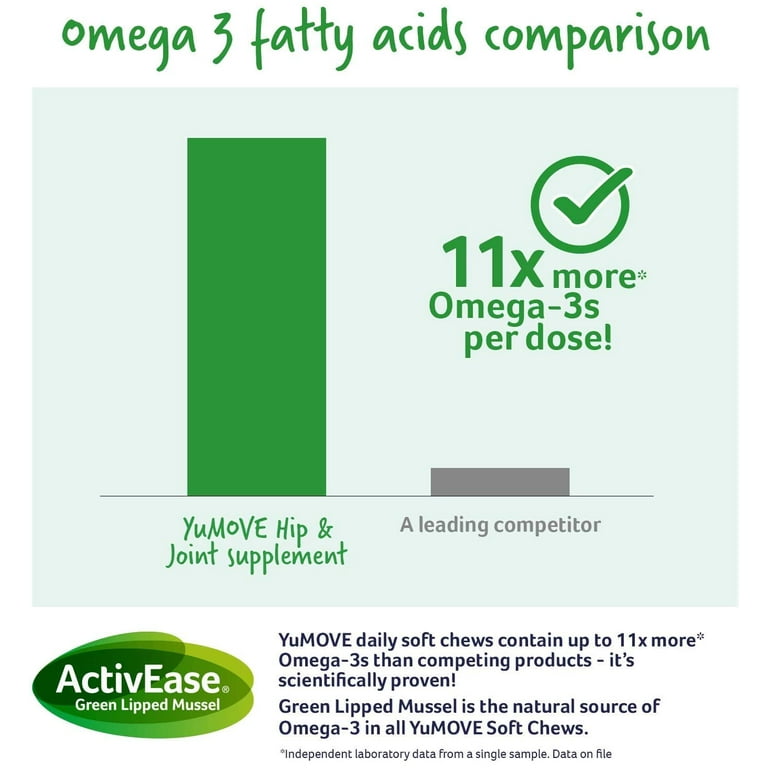 omega 3 fatty acids comparison

11x more*
Omega-3s
per dose!

YuMOVE Hip & Joint supplement

A leading competitor

ActivEase®
Green Lipped Mussel

YuMOVE daily soft chews contain up to 11x more* Omega-3s than competing products - it's scientifically proven!

Green Lipped Mussel is the natural source of Omega-3 in all YuMOVE Soft Chews.

*Independent laboratory data from a single sample. Data on file